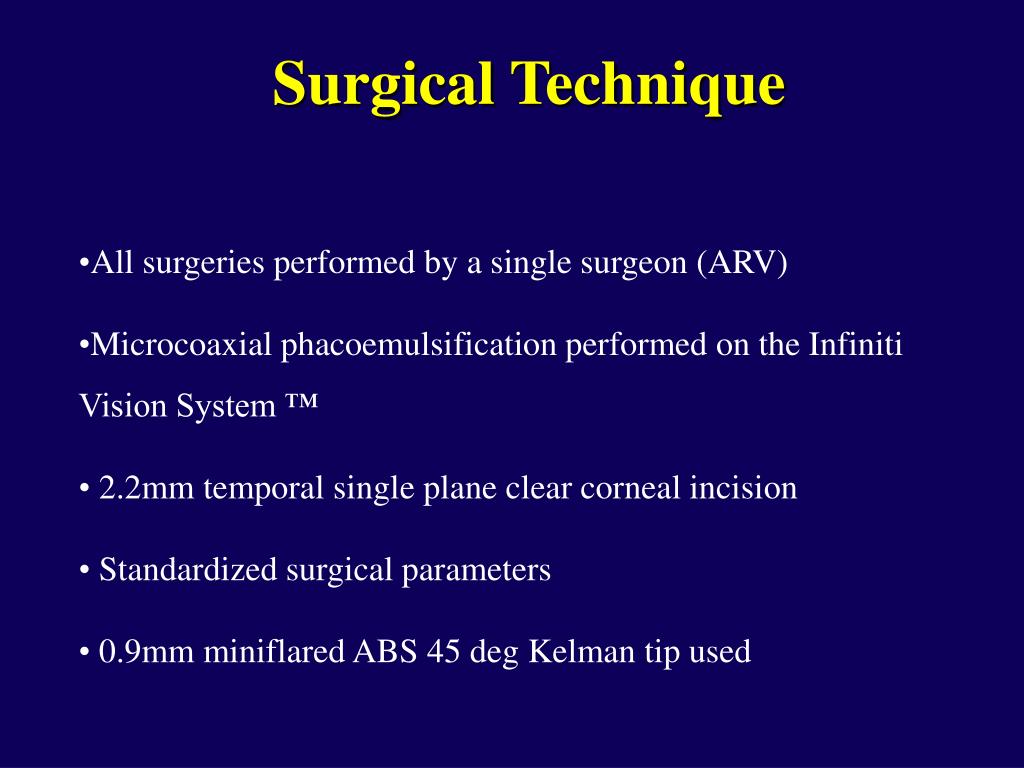 Surgical Technique

•All surgeries performed by a single surgeon (ARV)

•Microcoaxial phacoemulsification performed on the Infiniti Vision System ™

• 2.2mm temporal single plane clear corneal incision

• Standardized surgical parameters

• 0.9mm miniflared ABS 45 deg Kelman tip used